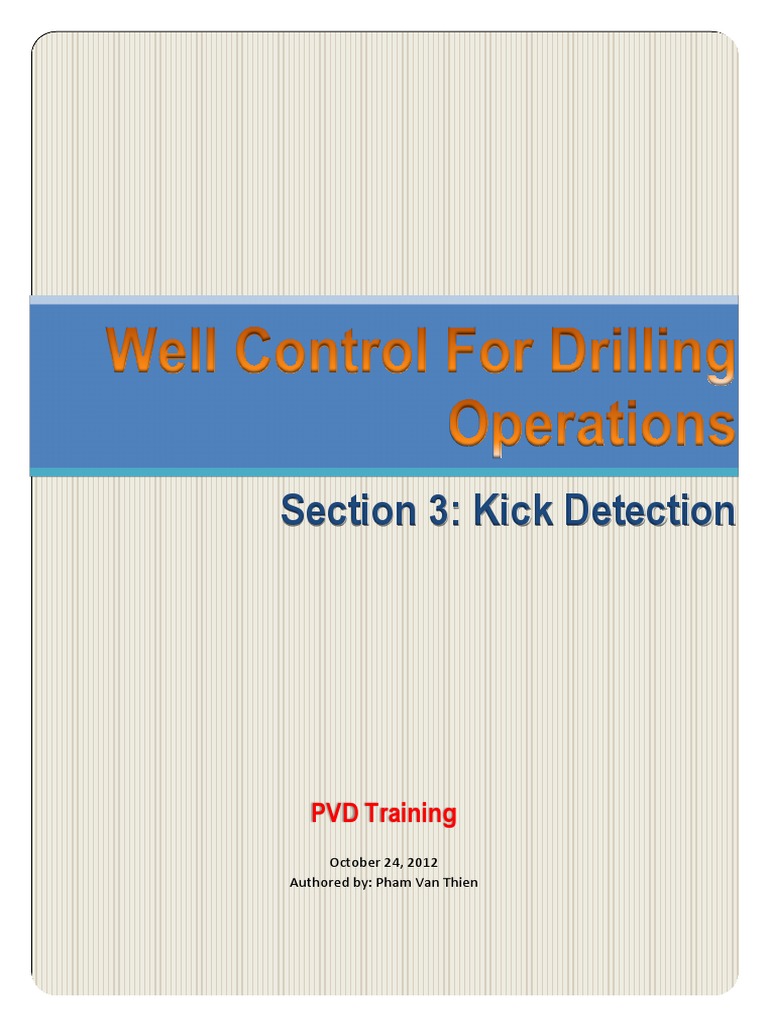 Well Control For Drilling Operations

Section 3: Kick Detection

PVD Training

October 24, 2012
Authored by: Pham Van Thien